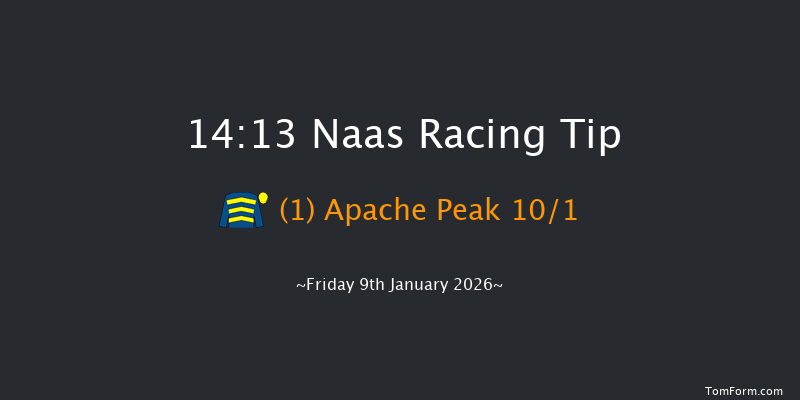 14:13 Naas Racing Tip

(1) Apache Peak 10/1

~Friday 9th January 2026~

TomForm.com